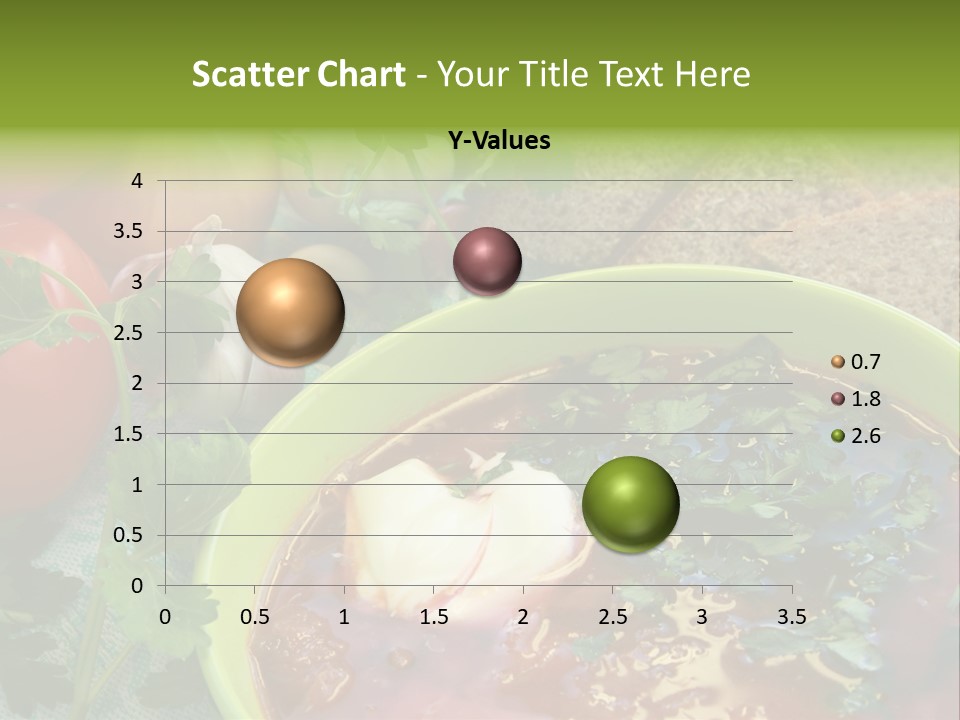 Scatter Chart - Your Title Text Here

Y-Values

4
3.5
3
2.5
2
1.5
1
0.5
0

0 0.5 1 1.5 2 2.5 3 3.5

0.7
1.8
2.6